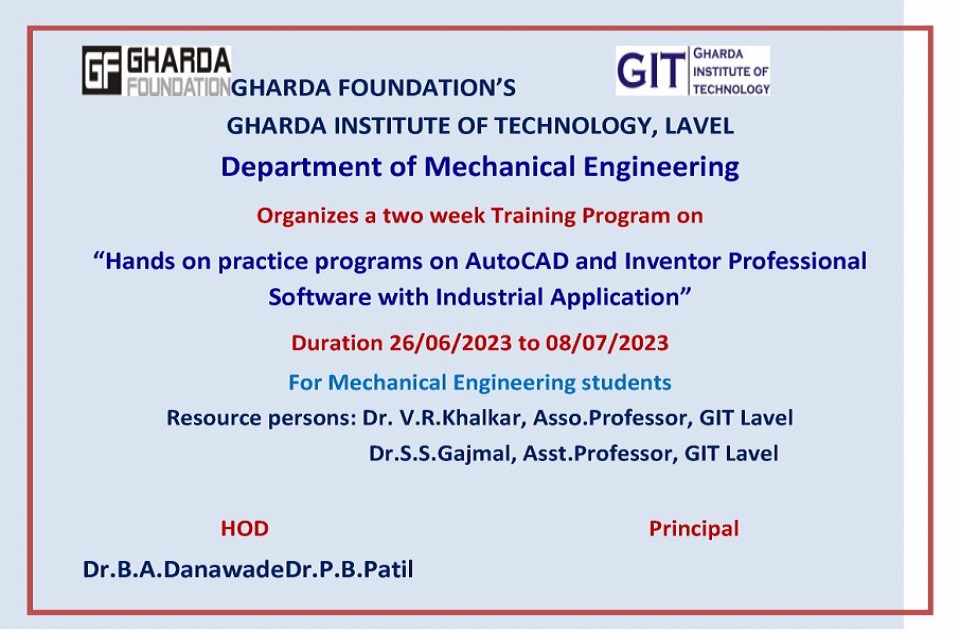 GF GHARDA FOUNDATION

GIT GHARDA INSTITUTE OF TECHNOLOGY

GHARDA FOUNDATION'S

GHARDA INSTITUTE OF TECHNOLOGY, LAVEL

Department of Mechanical Engineering

Organizes a two week Training Program on

"Hands on practice programs on AutoCAD and Inventor Professional Software with Industrial Application"

Duration 26/06/2023 to 08/07/2023

For Mechanical Engineering students

Resource persons: Dr. V.R.Khalkar, Asso.Professor, GIT Lavel

Dr.S.S.Gajmal, Asst.Professor, GIT Lavel

HOD

Principal

Dr.B.A.DanawadeDr.P.B.Patil